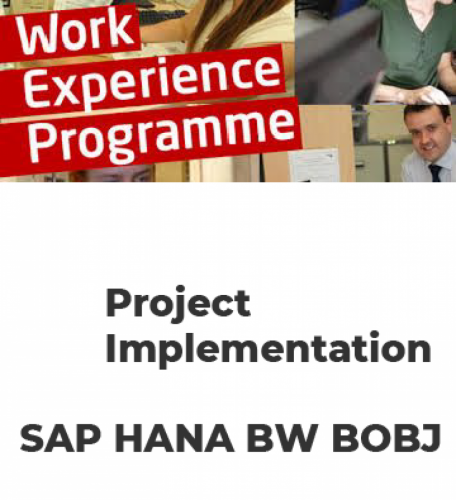 Work Experience Programme

Project Implementation

SAP HANA BW BOBJ